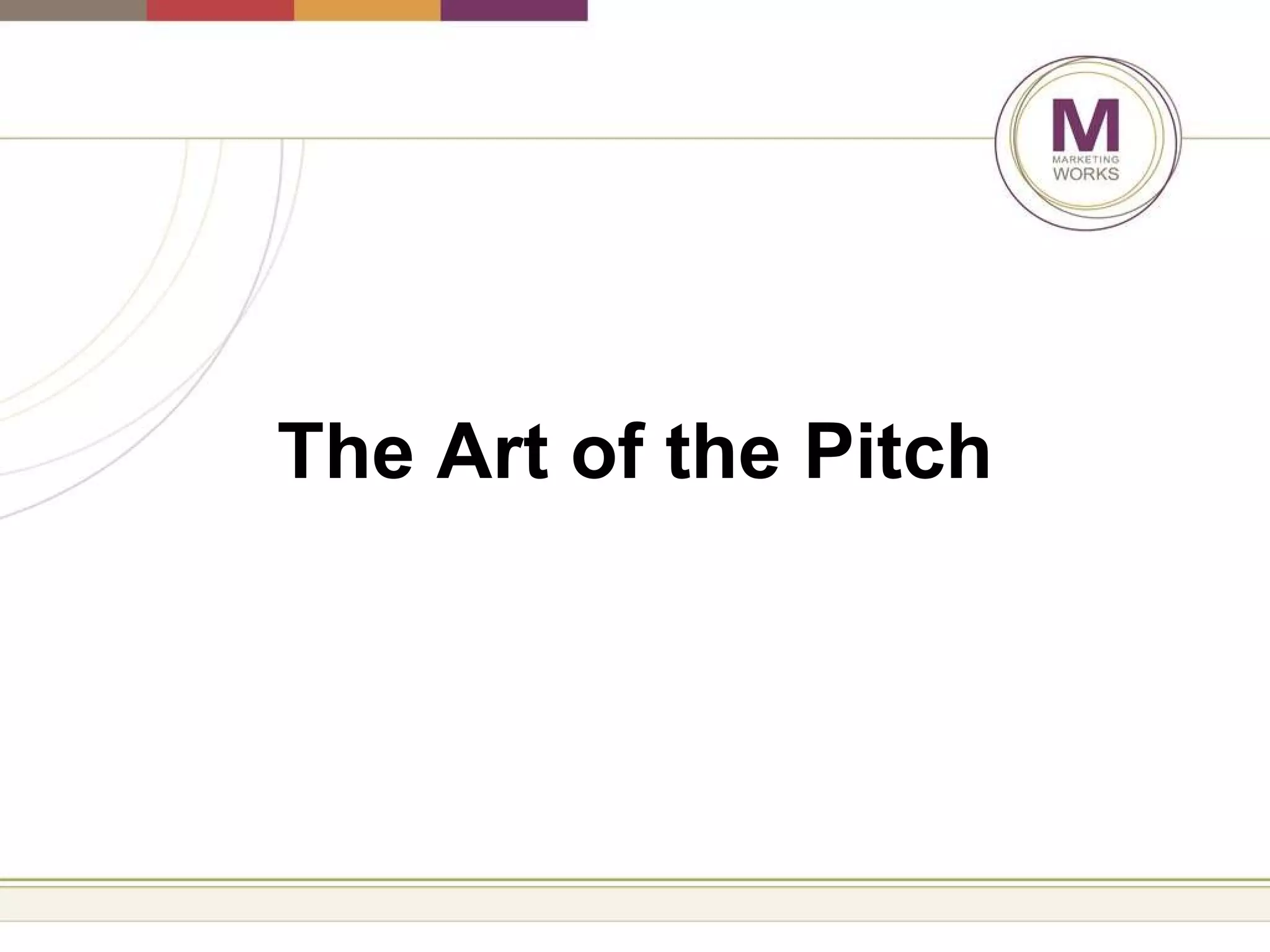 M
MARKETING
WORKS

The Art of the Pitch